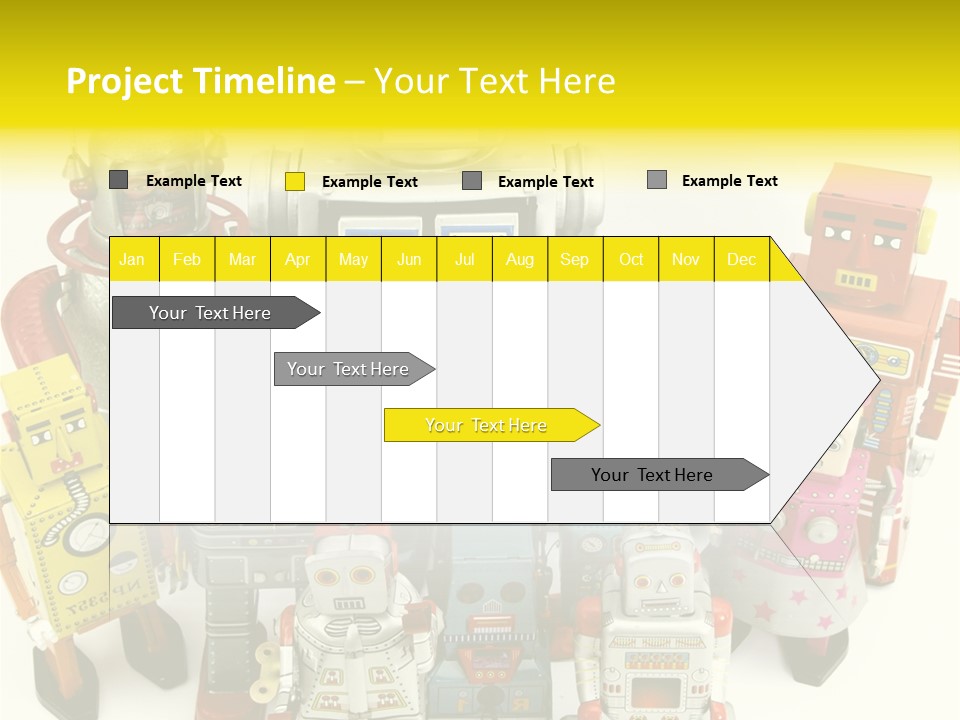 Project Timeline – Your Text Here

Example Text
Example Text
Example Text
Example Text

| Jan | Feb | Mar | Apr | May | Jun | Jul | Aug | Sep | Oct | Nov | Dec |
|---|---|---|---|---|---|---|---|---|---|---|---|

Your Text Here
Your Text Here
Your Text Here
Your Text Here